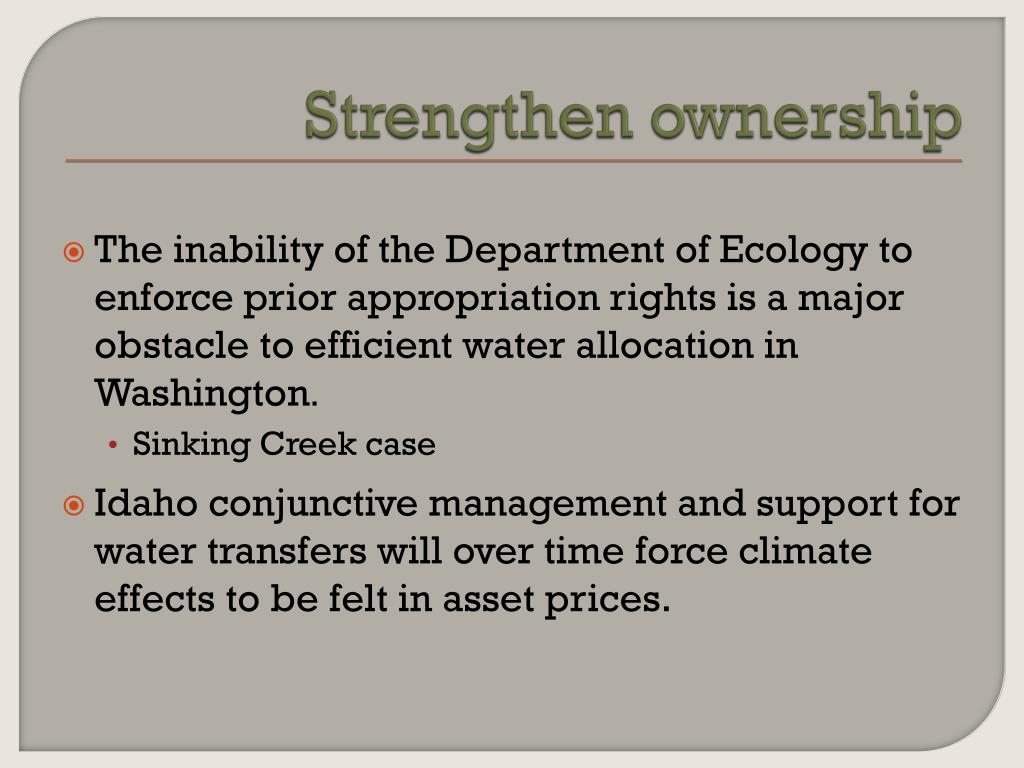 Strengthen ownership

The inability of the Department of Ecology to enforce prior appropriation rights is a major obstacle to efficient water allocation in Washington.

• Sinking Creek case

Idaho conjunctive management and support for water transfers will over time force climate effects to be felt in asset prices.